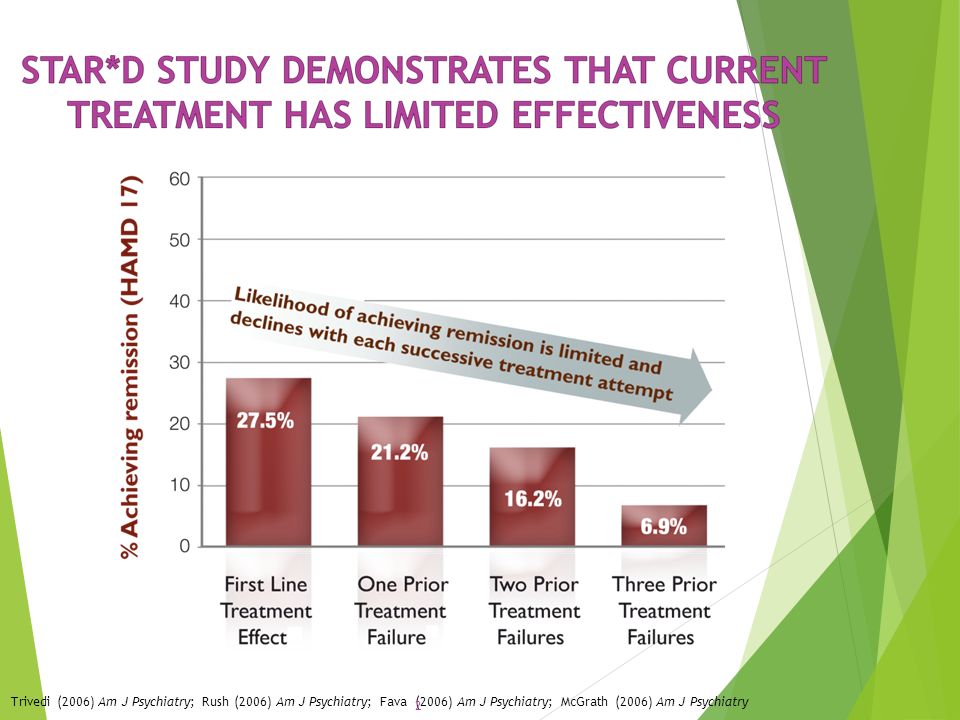 STAR*D STUDY DEMONSTRATES THAT CURRENT TREATMENT HAS LIMITED EFFECTIVENESS

% Achieving remission (HAMD 17)

60
50
40
30
20
10
0

Likelihood of achieving remission is limited and declines with each successive treatment attempt

27.5%
21.2%
16.2%
6.9%

First Line Treatment Effect
One Prior Treatment Failure
Two Prior Treatment Failures
Three Prior Treatment Failures

Trivedi (2006) Am J Psychiatry; Rush (2006) Am J Psychiatry; Fava (2006) Am J Psychiatry; McGrath (2006) Am J Psychiatry